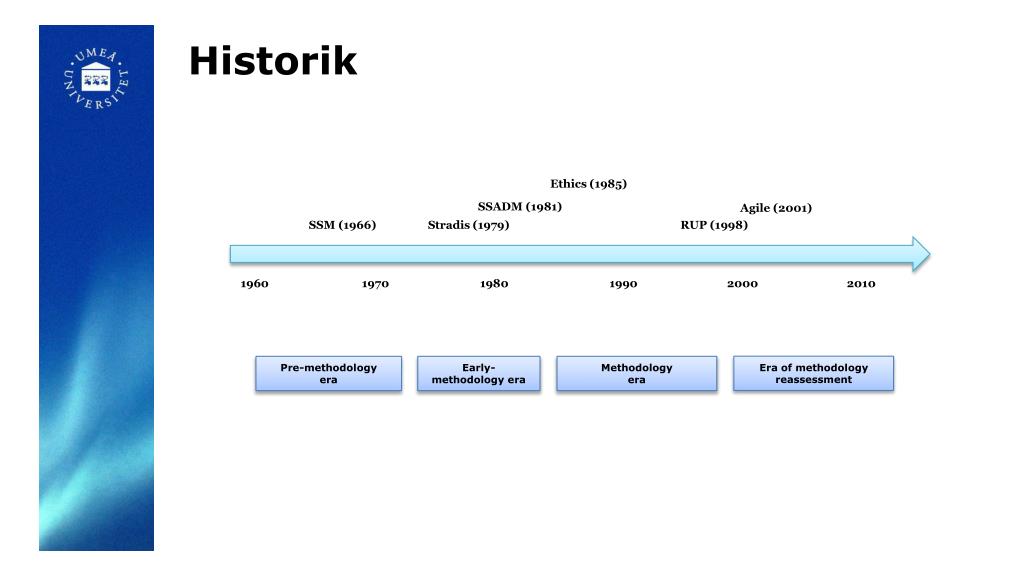 UMEÅ UNIVERSITET

Historik

Ethics (1985)

SSADM (1981)

Agile (2001)

SSM (1966)

Stradis (1979)

RUP (1998)

1960

1970

1980

1990

2000

2010

Pre-methodology era

Early-methodology era

Methodology era

Era of methodology reassessment